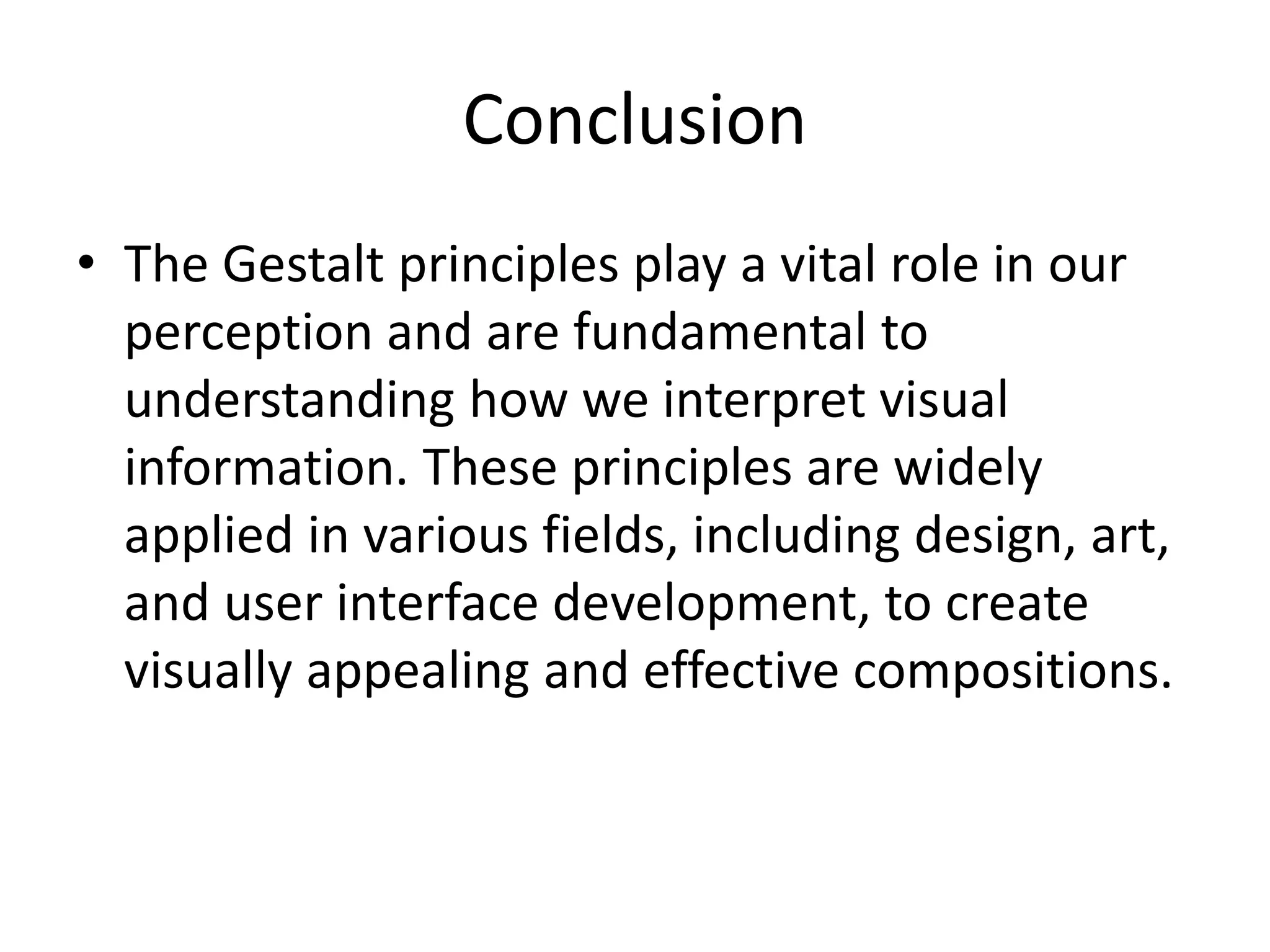 Conclusion

• The Gestalt principles play a vital role in our perception and are fundamental to understanding how we interpret visual information. These principles are widely applied in various fields, including design, art, and user interface development, to create visually appealing and effective compositions.